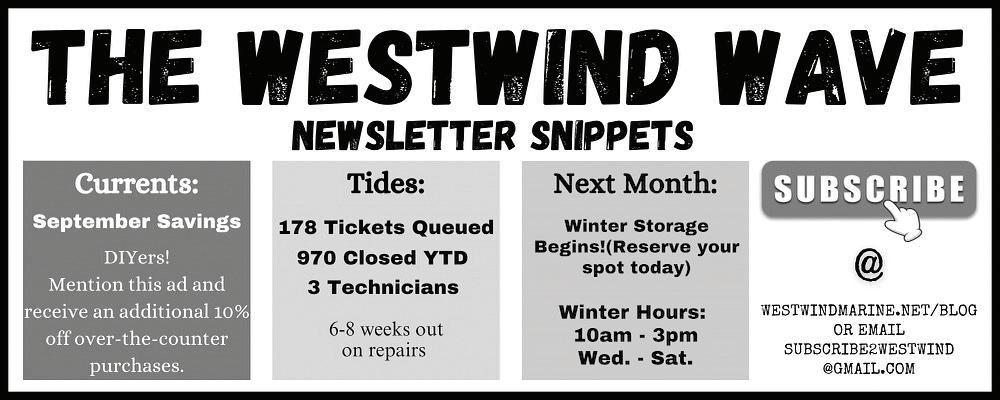 THE WESTWIND WAVE

NEWSLETTER SNIPPETS

Currents:

September Savings

DIYers!
Mention this ad and receive an additional 10% off over-the-counter purchases.

Tides:

178 Tickets Queued
970 Closed YTD
3 Technicians

6-8 weeks out on repairs

Next Month:

Winter Storage Begins!(Reserve your spot today)

Winter Hours:
10am - 3pm
Wed. - Sat.

SUBSCRIBE

@

WESTWINDMARINE.NET/BLOG
OR EMAIL
SUBSCRIBE2WESTWIND
@GMAIL.COM